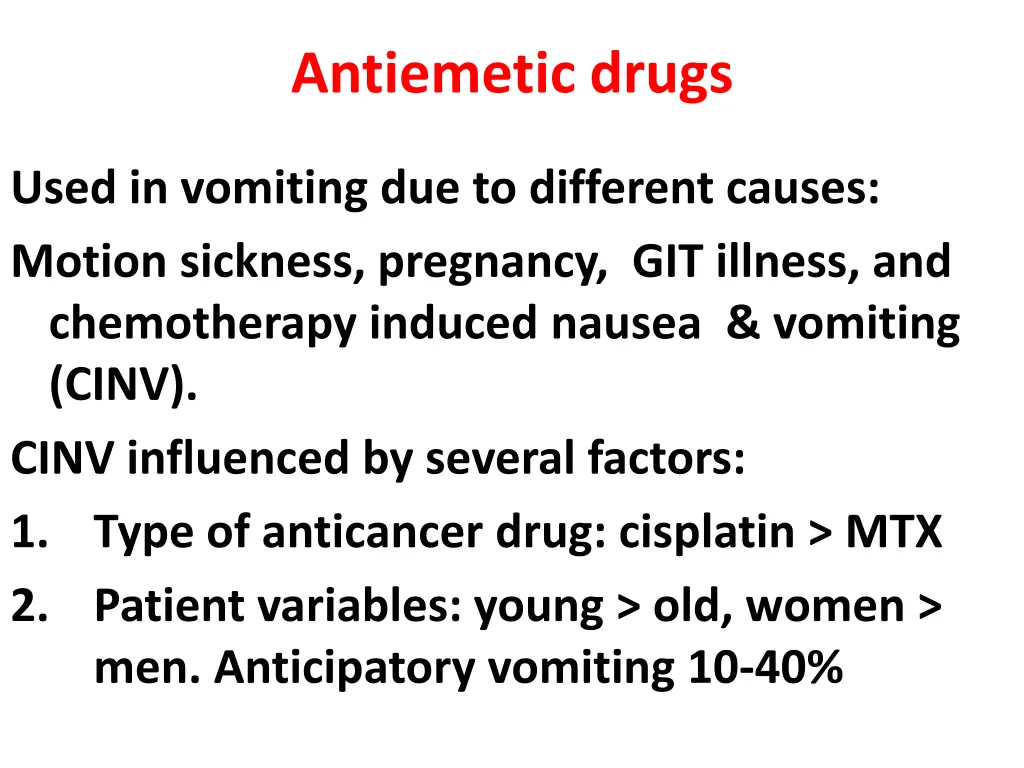 Antiemetic drugs

Used in vomiting due to different causes:

Motion sickness, pregnancy, GIT illness, and chemotherapy induced nausea & vomiting (CINV).

CINV influenced by several factors:

1. Type of anticancer drug: cisplatin > MTX
2. Patient variables: young > old, women > men. Anticipatory vomiting 10-40%